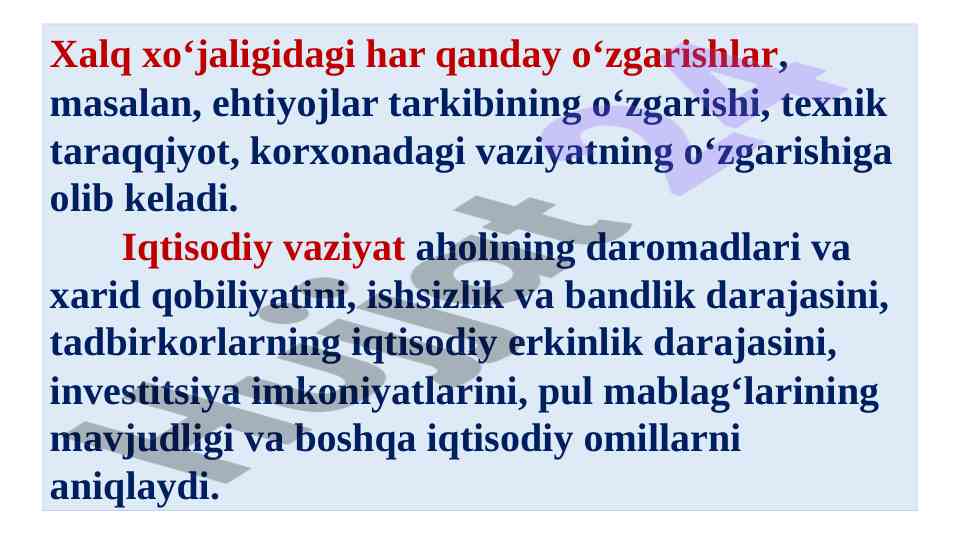 Xalq xo‘jaligidagi har qanday o‘zgarishlar, masalan, ehtiyojlar tarkibining o‘zgarishi, texnik taraqqiyot, korxonadagi vaziyatning o‘zgarishiga olib keladi.

Iqtisodiy vaziyat aholining daromadlari va xarid qobiliyatini, ishsizlik va bandlik darajasini, tadbirkorlarning iqtisodiy erkinlik darajasini, investitsiya imkoniyatlarini, pul mablag‘larining mavjudligi va boshqa iqtisodiy omillarni aniqlaydi.

Hujjat 24